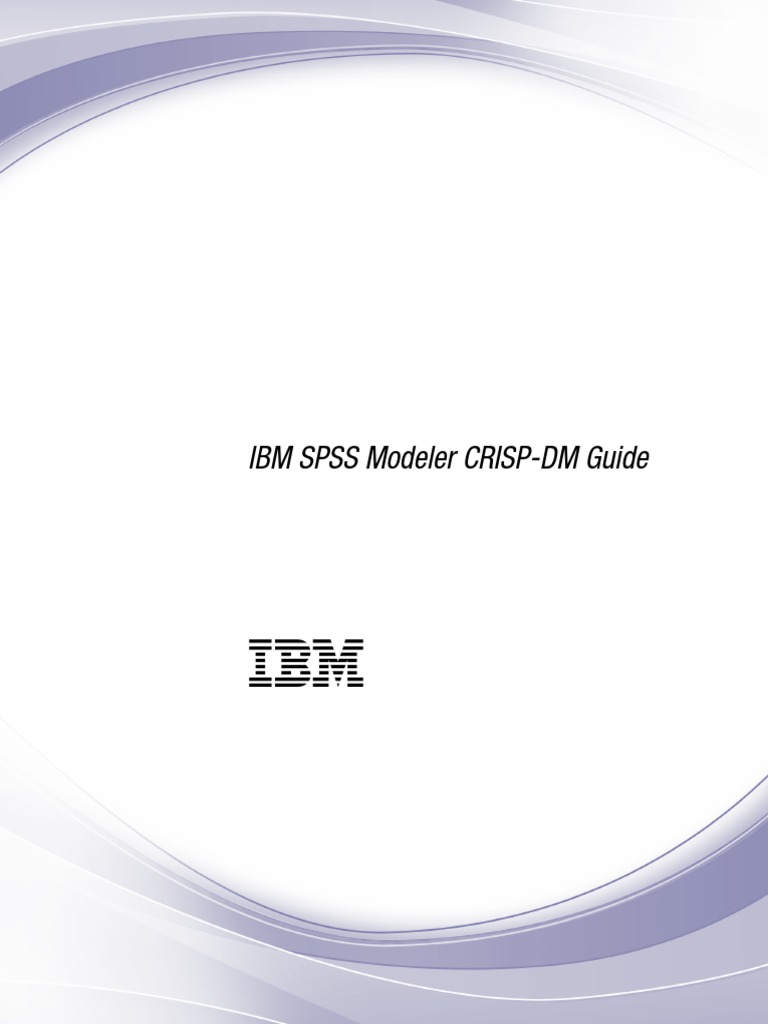 IBM SPSS Modeler CRISP-DM Guide

IBM